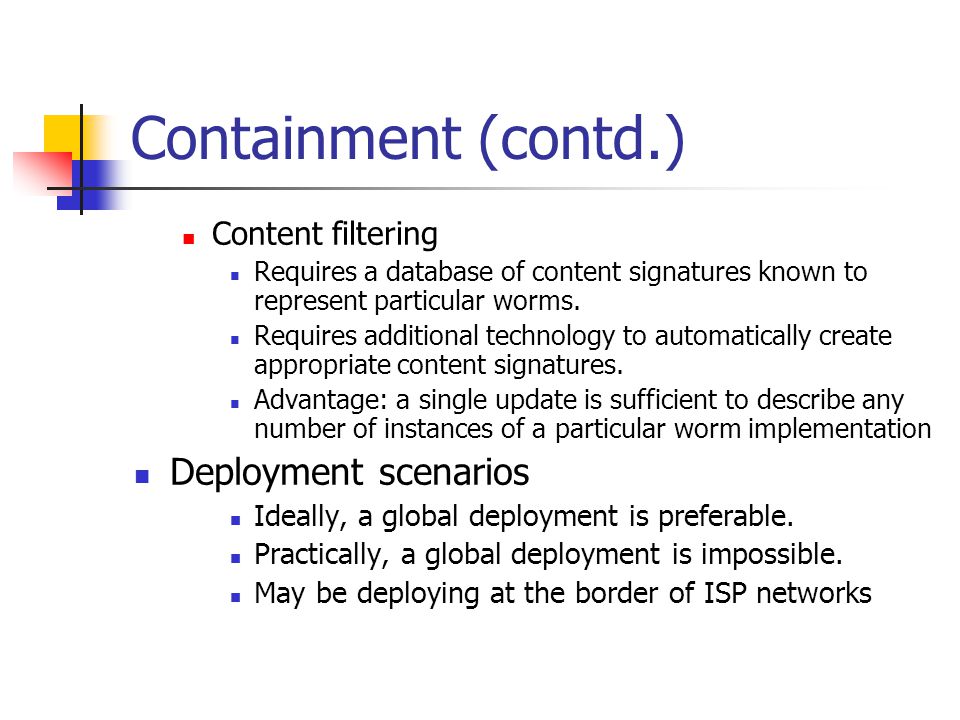 Containment (contd.)

- Content filtering
  - Requires a database of content signatures known to represent particular worms.
  - Requires additional technology to automatically create appropriate content signatures.
  - Advantage: a single update is sufficient to describe any number of instances of a particular worm implementation

- Deployment scenarios
  - Ideally, a global deployment is preferable.
  - Practically, a global deployment is impossible.
  - May be deploying at the border of ISP networks